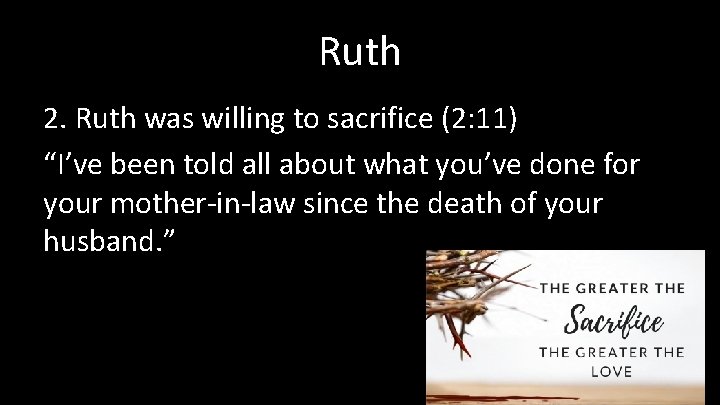 Ruth

2. Ruth was willing to sacrifice (2:11)

“I’ve been told all about what you’ve done for your mother-in-law since the death of your husband.”

THE GREATER THE

Sacrifice

THE GREATER THE LOVE